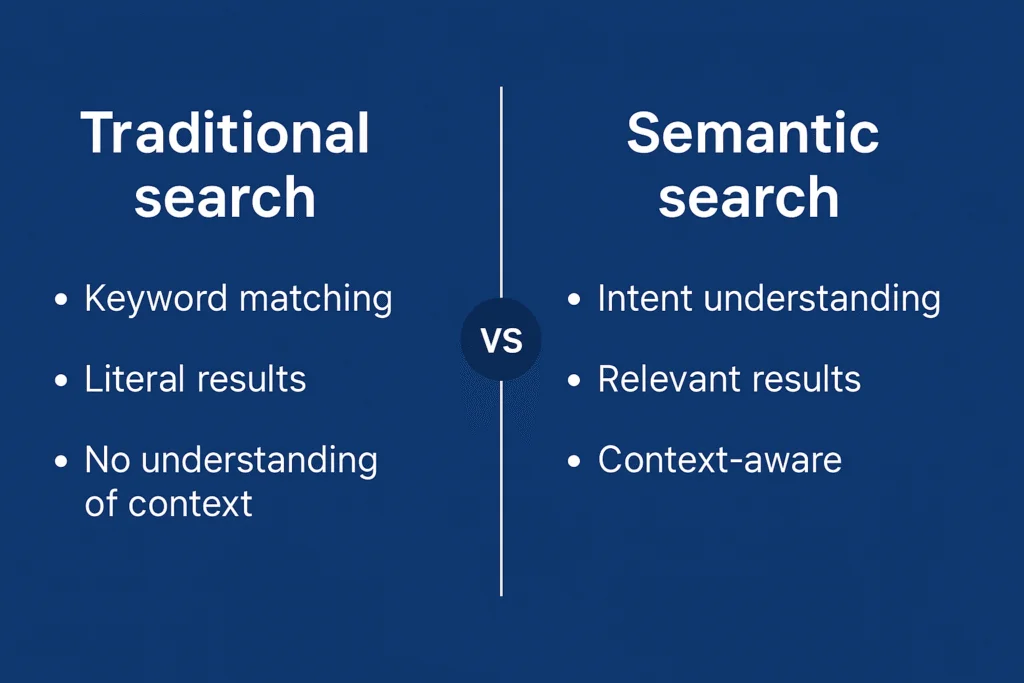 Traditional search

• Keyword matching

• Literal results

• No understanding of context

VS

Semantic search

• Intent understanding

• Relevant results

• Context-aware